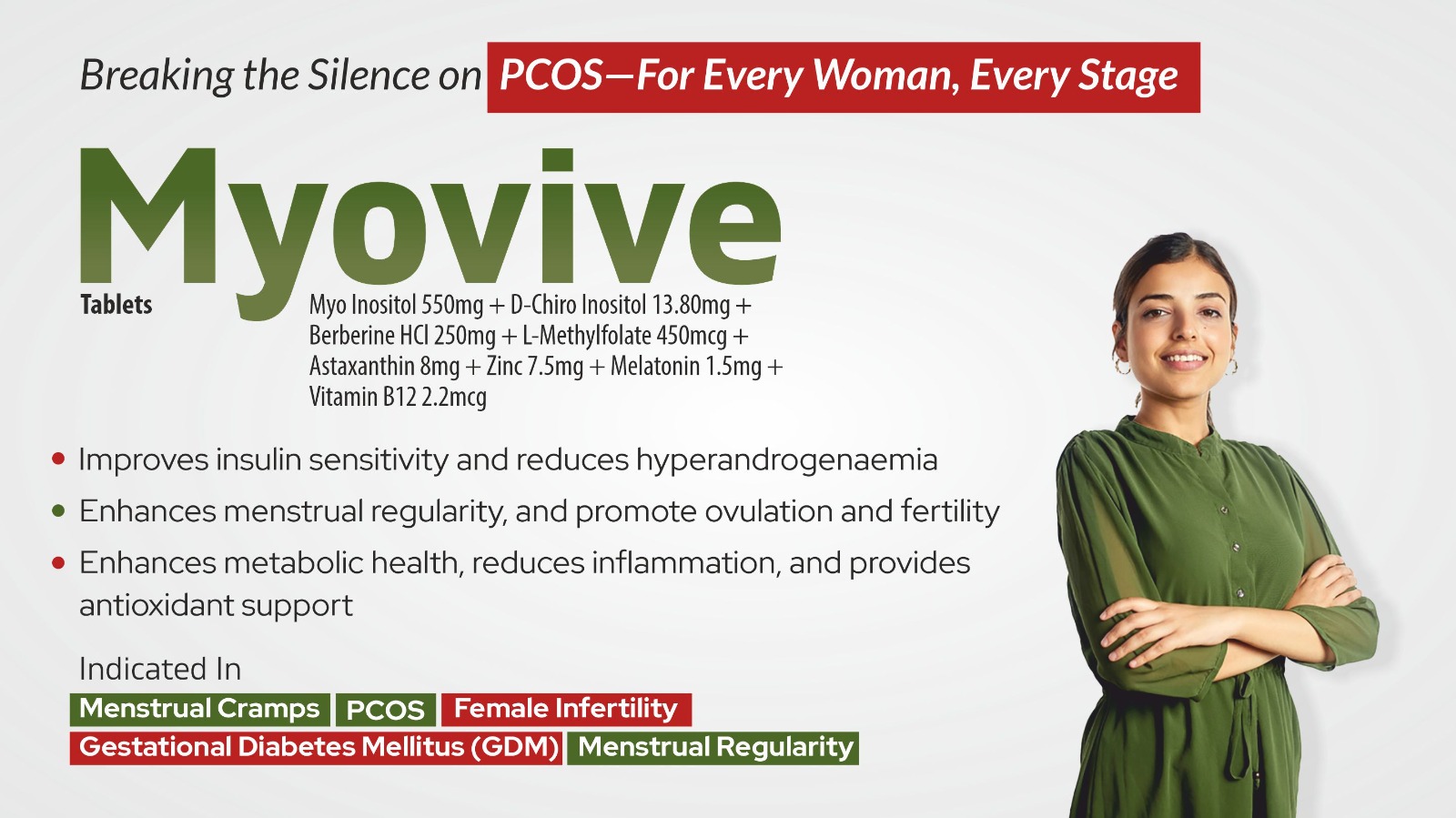 Breaking the Silence on PCOS—For Every Woman, Every Stage

Myovive

Tablets

Myo Inositol 550mg + D-Chiro Inositol 13.80mg + Berberine HCl 250mg + L-Methylfolate 450mcg + Astaxanthin 8mg + Zinc 7.5mg + Melatonin 1.5mg + Vitamin B12 2.2mcg

• Improves insulin sensitivity and reduces hyperandrogenaemia
• Enhances menstrual regularity, and promote ovulation and fertility
• Enhances metabolic health, reduces inflammation, and provides antioxidant support

Indicated In

Menstrual Cramps PCOS Female Infertility
Gestational Diabetes Mellitus (GDM) Menstrual Regularity